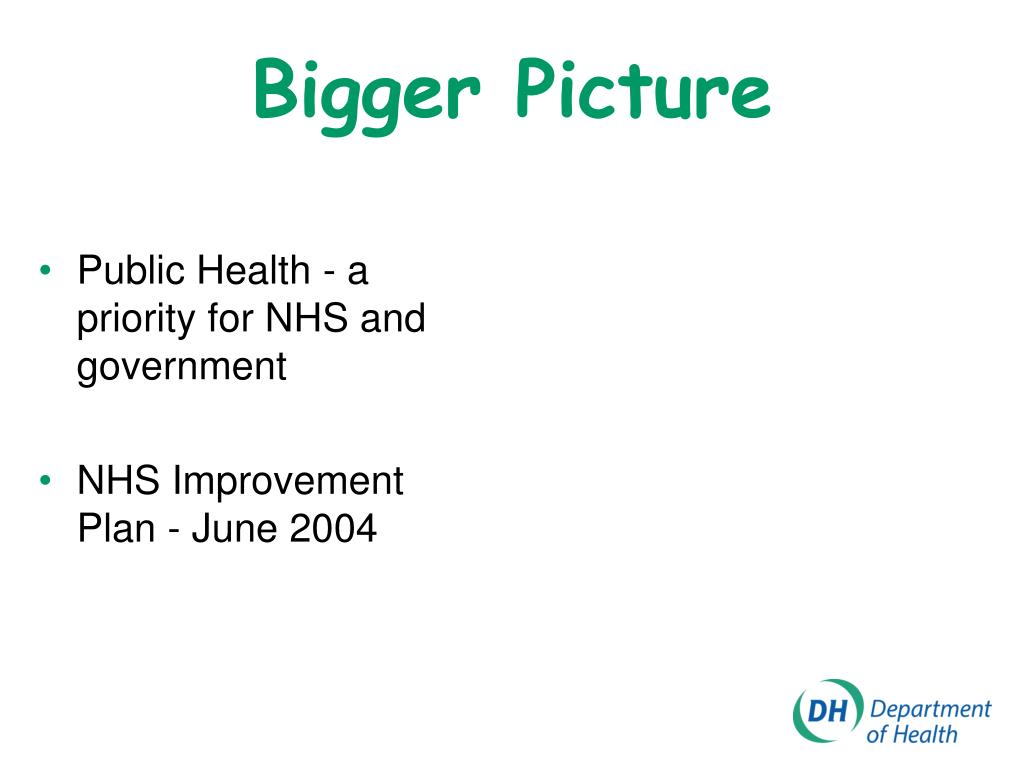 Bigger Picture

• Public Health - a priority for NHS and government

• NHS Improvement Plan - June 2004

DH Department of Health